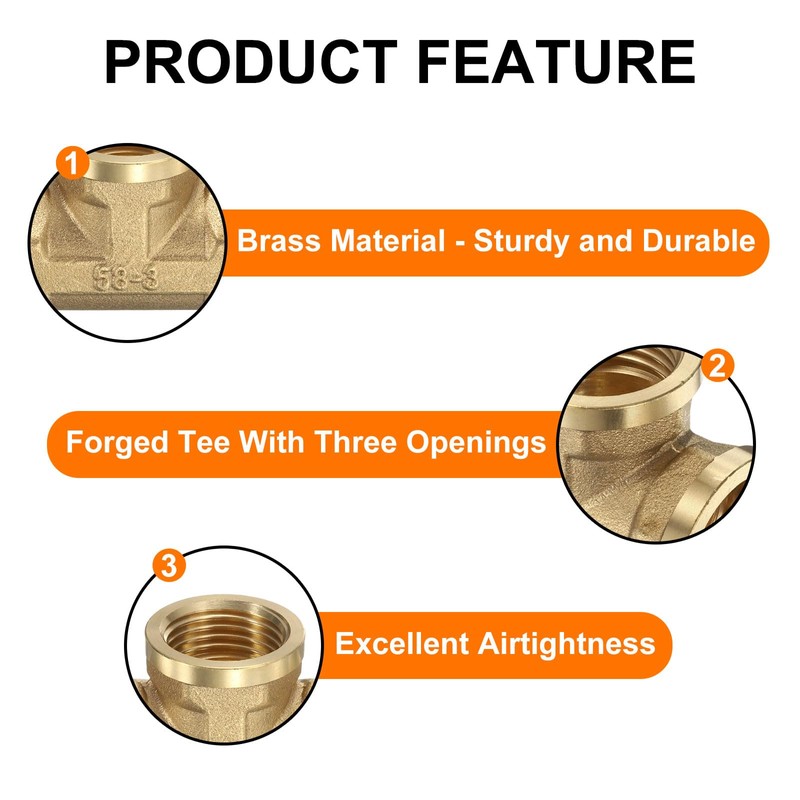 PRODUCT FEATURE

1

58-3

Brass Material - Sturdy and Durable

2

Forged Tee With Three Openings

3

Excellent Airtightness